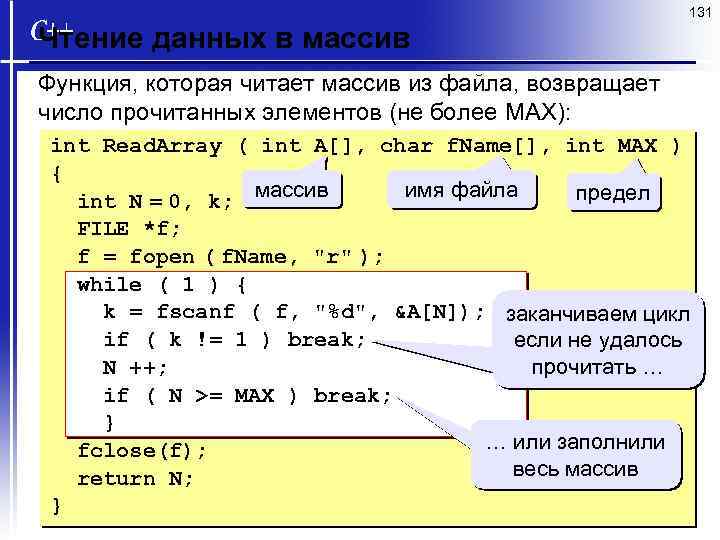 131

C++

Чтение данных в массив

Функция, которая читает массив из файла, возвращает число прочитанных элементов (не более MAX):

int ReadArray ( int A[], char fName[], int MAX )
{
  int N = 0, k;
  FILE *f;
  f = fopen ( fName, "r" );
  while ( 1 ) {
    k = fscanf ( f, "%d", &A[N]);
    if ( k != 1 ) break;
    N ++;
    if ( N >= MAX ) break;
    }
  fclose(f);
  return N;
}

массив

имя файла

предел

заканчиваем цикл если не удалось прочитать ...

... или заполнили весь массив